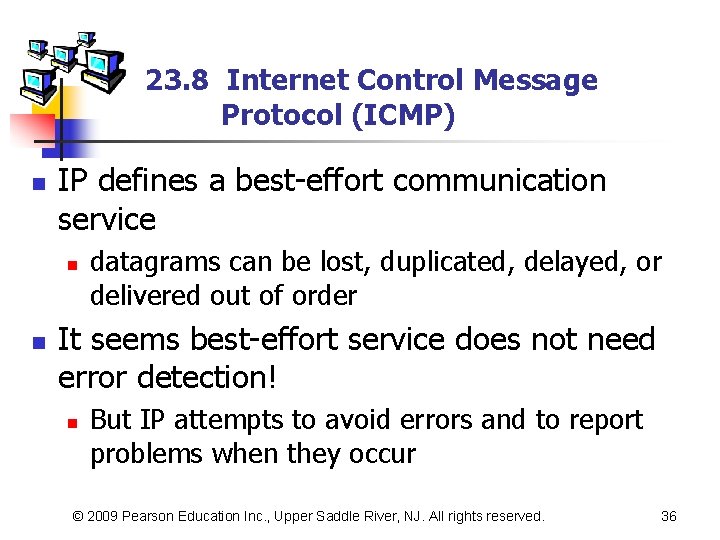 23.8 Internet Control Message Protocol (ICMP)

- IP defines a best-effort communication service
  - datagrams can be lost, duplicated, delayed, or delivered out of order
- It seems best-effort service does not need error detection!
  - But IP attempts to avoid errors and to report problems when they occur

© 2009 Pearson Education Inc., Upper Saddle River, NJ. All rights reserved.

36